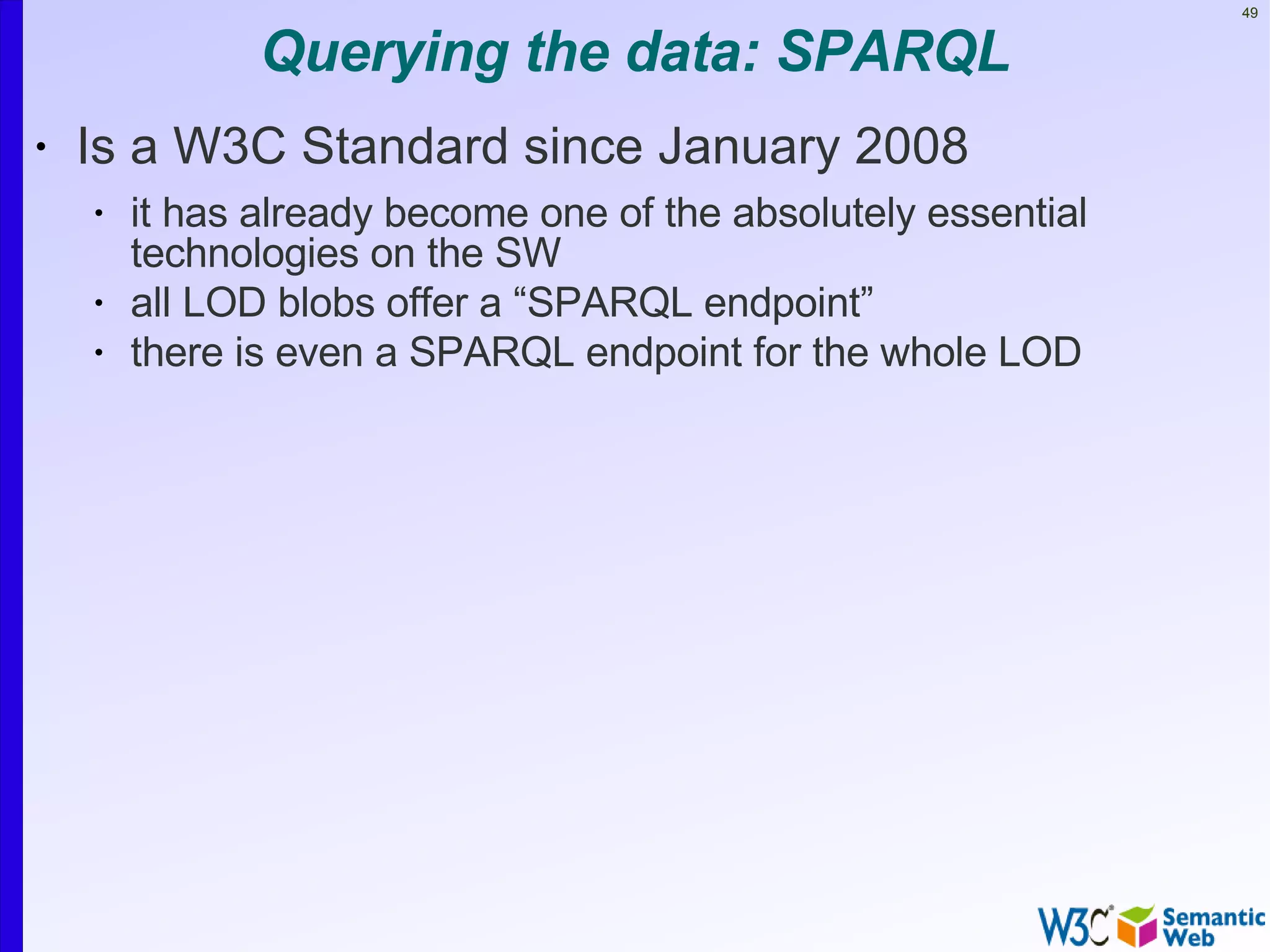 49

Querying the data: SPARQL

• Is a W3C Standard since January 2008
  • it has already become one of the absolutely essential technologies on the SW
  • all LOD blobs offer a “SPARQL endpoint”
  • there is even a SPARQL endpoint for the whole LOD

W3C® Semantic Web